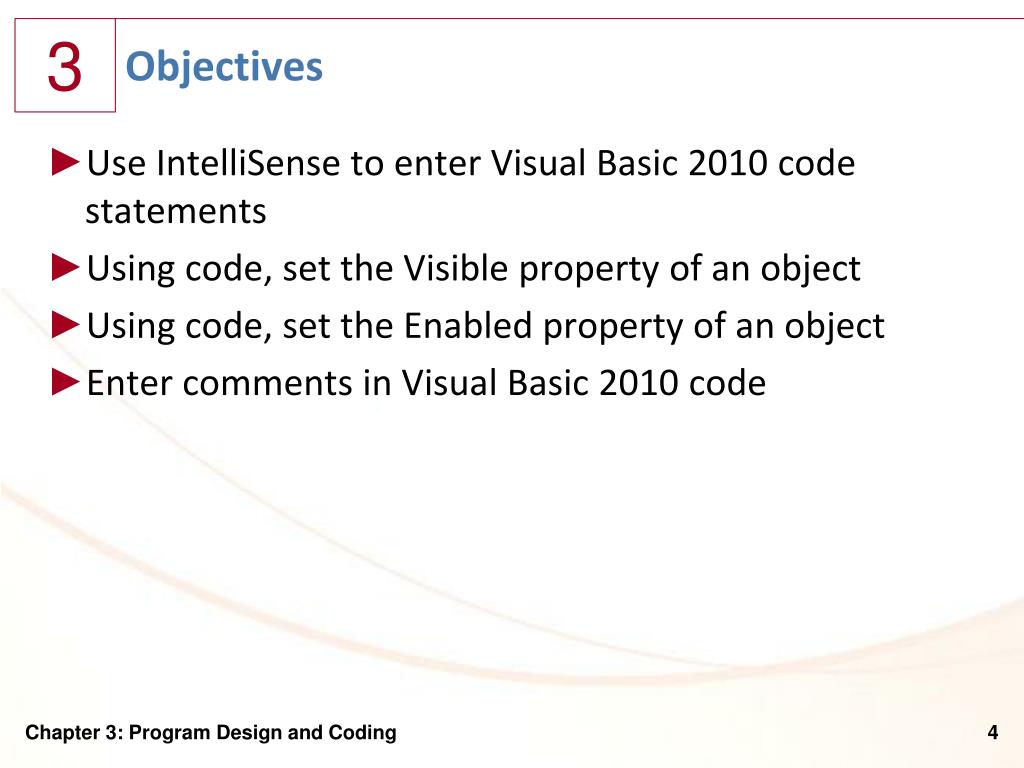 3

Objectives

►Use IntelliSense to enter Visual Basic 2010 code statements

►Using code, set the Visible property of an object

►Using code, set the Enabled property of an object

►Enter comments in Visual Basic 2010 code

Chapter 3: Program Design and Coding

4